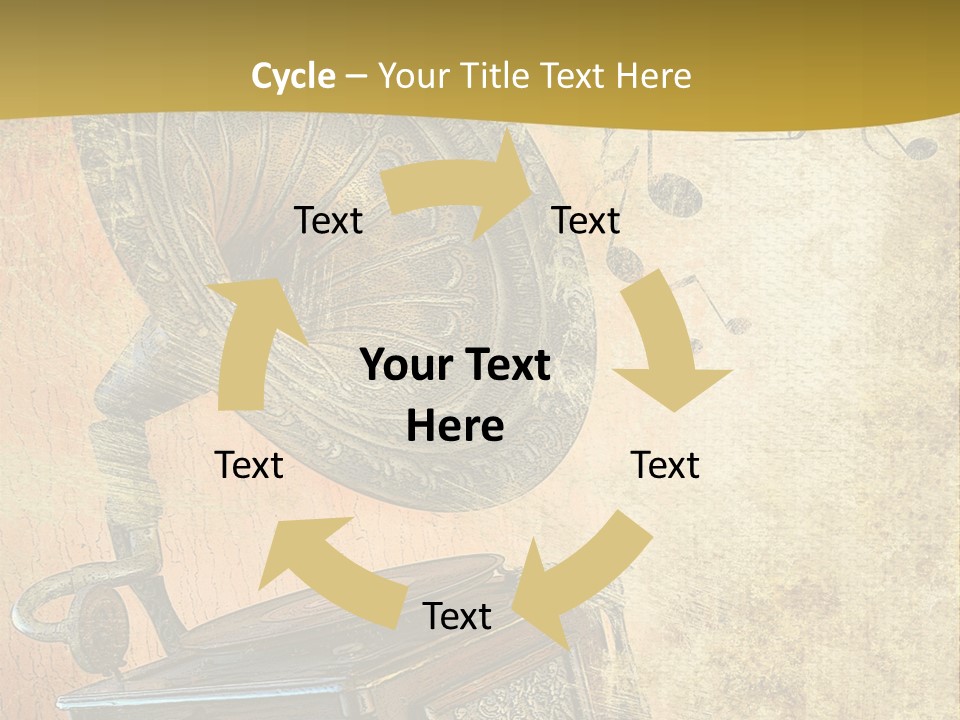 Cycle – Your Title Text Here

Text

Text

Your Text Here

Text

Text

Text